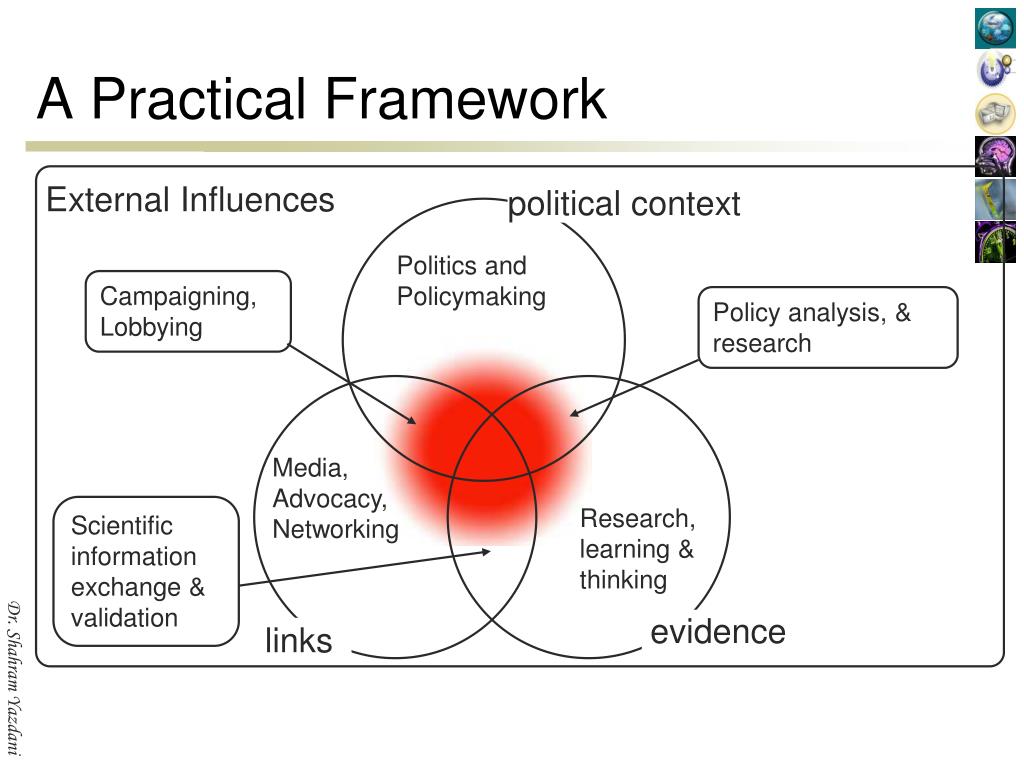 A Practical Framework

External Influences

political context

Politics and Policymaking

Campaigning, Lobbying

Policy analysis, & research

Media, Advocacy, Networking

Research, learning & thinking

Scientific information exchange & validation

links

evidence

Dr. Shahram Yazdani